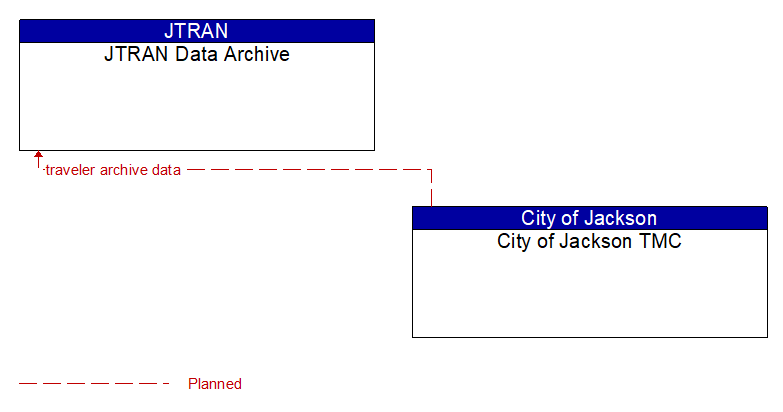 JTRAN
JTRAN Data Archive

traveler archive data

City of Jackson
City of Jackson TMC

Planned